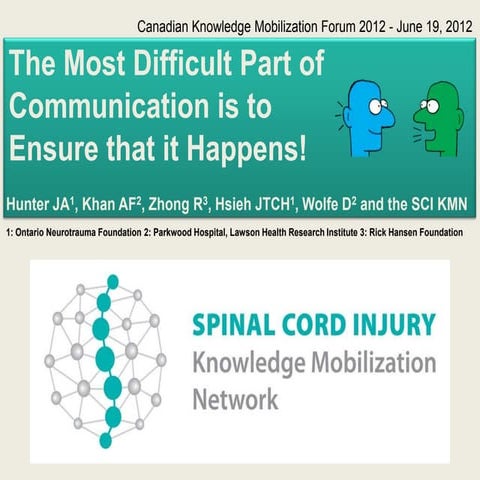 Canadian Knowledge Mobilization Forum 2012 - June 19, 2012

The Most Difficult Part of Communication is to Ensure that it Happens!

Hunter JA$^1$, Khan AF$^2$, Zhong R$^3$, Hsieh JTCH$^1$, Wolfe D$^2$ and the SCI KMN

1: Ontario Neurotrauma Foundation 2: Parkwood Hospital, Lawson Health Research Institute 3: Rick Hansen Foundation

SPINAL CORD INJURY
Knowledge Mobilization Network